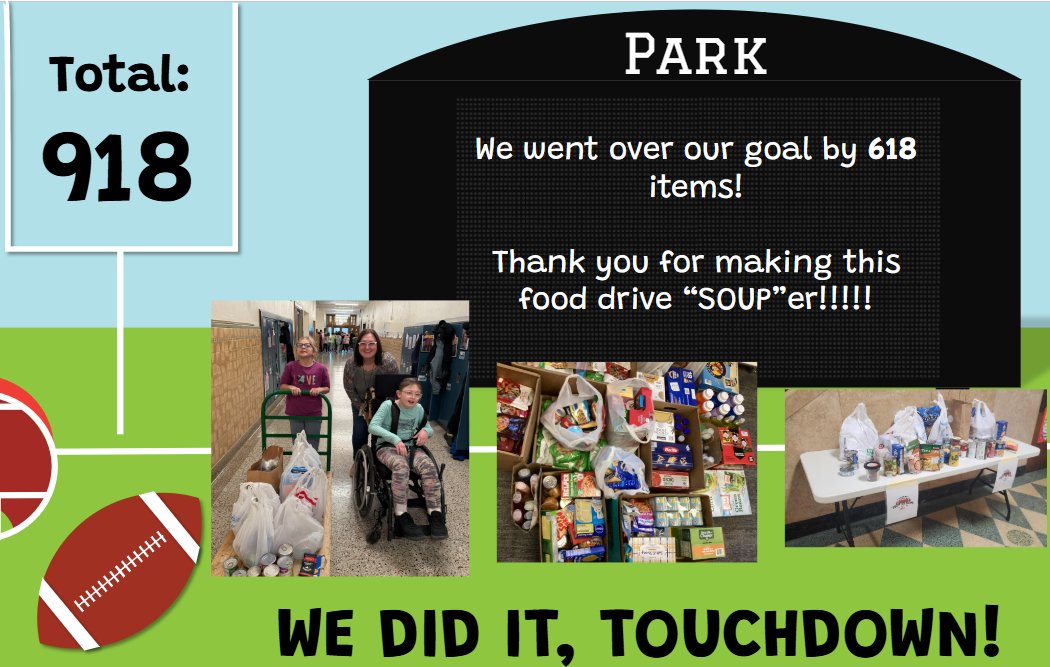 Total:
918

PARK

We went over our goal by 618 items!

Thank you for making this food drive "SOUP"er!!!!!

WE DID IT, TOUCHDOWN!